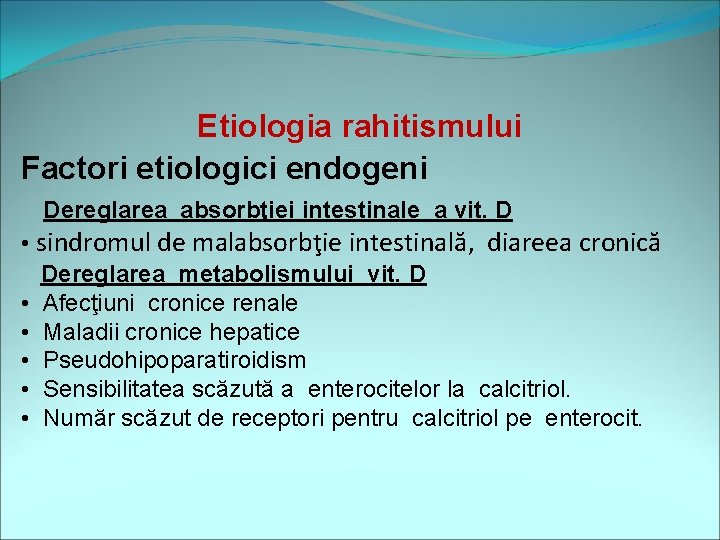 Etiologia rahitismului

Factori etiologici endogeni

Dereglarea absorbţiei intestinale a vit. D

• sindromul de malabsorbţie intestinală, diareea cronică

Dereglarea metabolismului vit. D

• Afecţiuni cronice renale
• Maladii cronice hepatice
• Pseudohipoparatiroidism
• Sensibilitatea scăzută a enterocitelor la calcitriol.
• Număr scăzut de receptori pentru calcitriol pe enterocit.